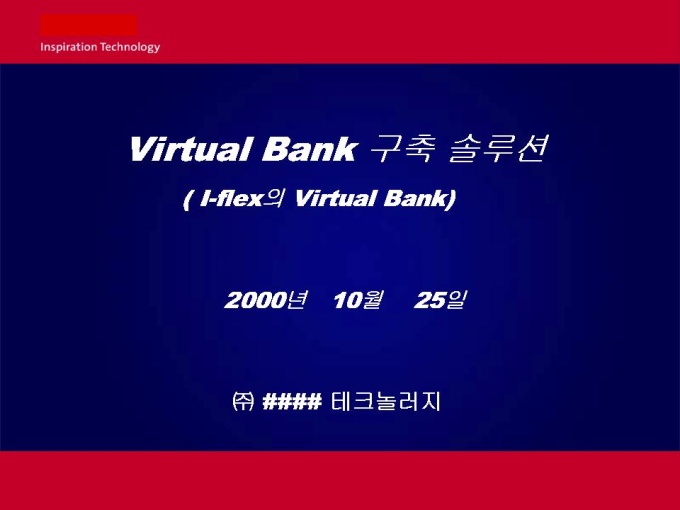 Inspiration Technology

Virtual Bank 구축 솔루션

( I-flex의 Virtual Bank)

2000년 10월 25일

㈜ #### 테크놀러지